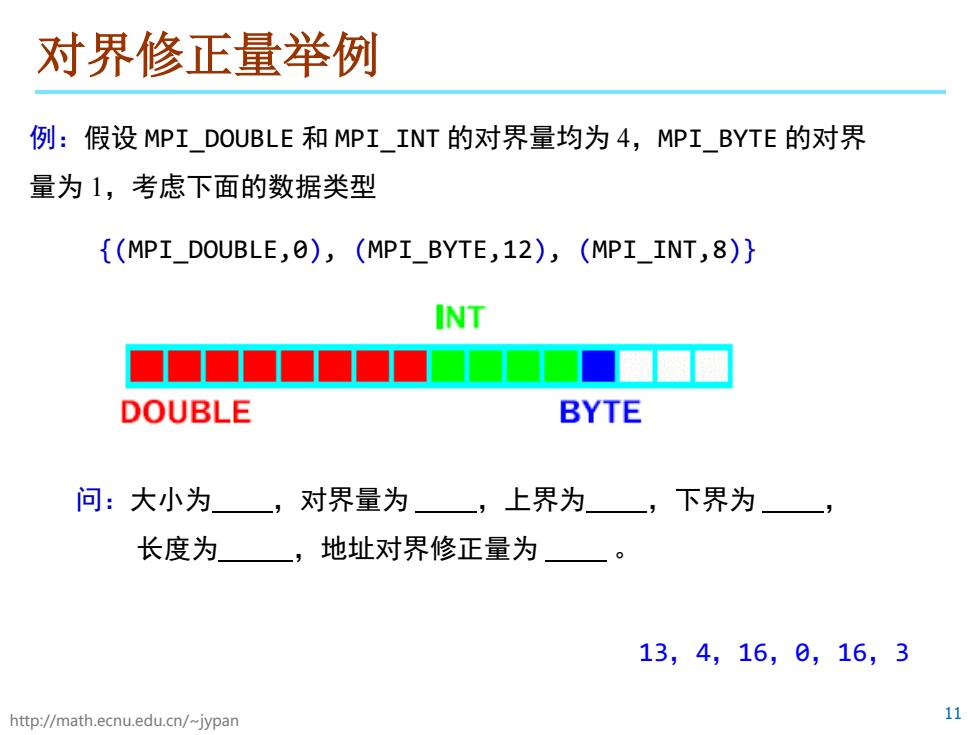 对界修正量举例

例：假设 MPI_DOUBLE 和 MPI_INT 的对界量均为 4，MPI_BYTE 的对界量为 1，考虑下面的数据类型

{(MPI_DOUBLE,0), (MPI_BYTE,12), (MPI_INT,8)}

INT

DOUBLE

BYTE

问：大小为____，对界量为 ____，上界为____，下界为 ____，长度为_____，地址对界修正量为 ____ 。

13, 4, 16, 0, 16, 3

http://math.ecnu.edu.cn/~jypan

11